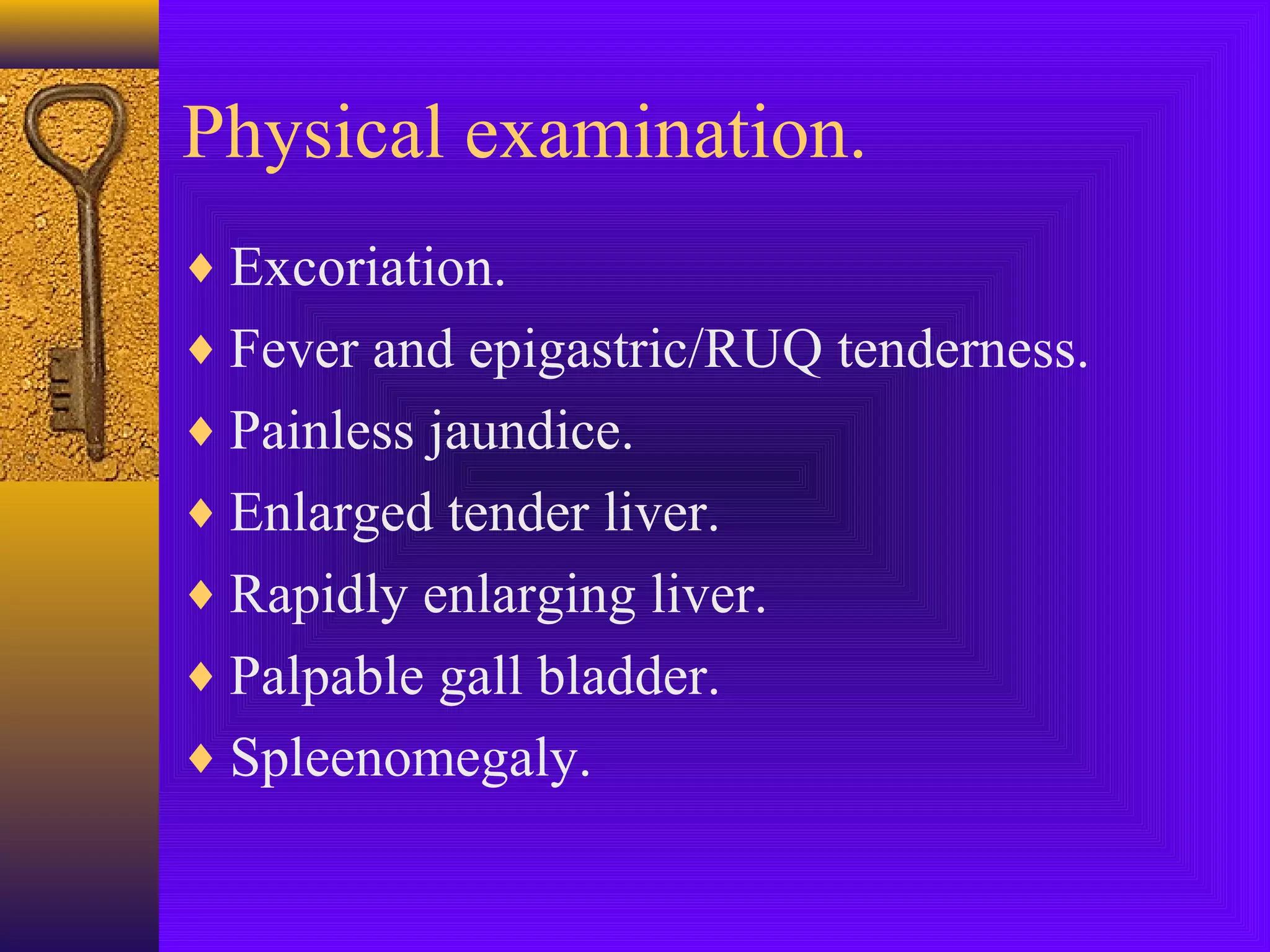 Physical examination.

♦ Excoriation.
♦ Fever and epigastric/RUQ tenderness.
♦ Painless jaundice.
♦ Enlarged tender liver.
♦ Rapidly enlarging liver.
♦ Palpable gall bladder.
♦ Spleenomegaly.